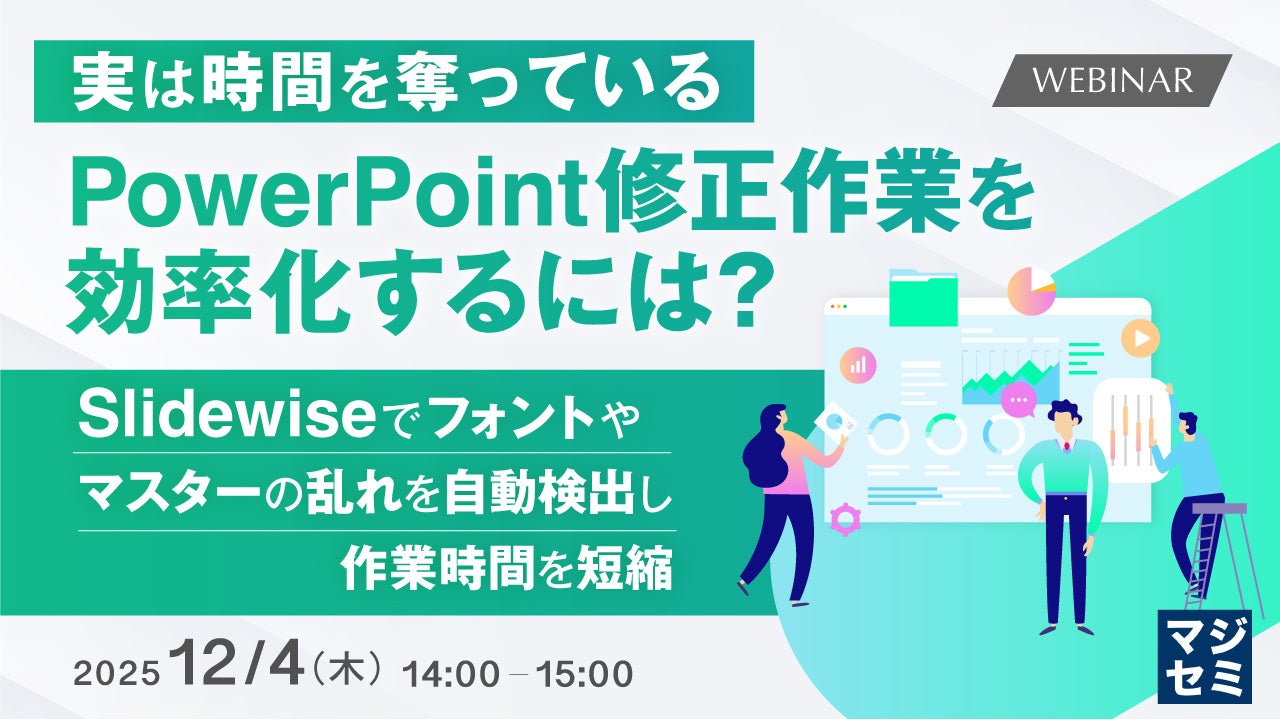 実は時間を奪っている

WEBINAR

PowerPoint修正作業を効率化するには?

Slidewiseでフォントやマスターの乱れを自動検出し作業時間を短縮

2025 12/4(木) 14:00 – 15:00

マジセミ